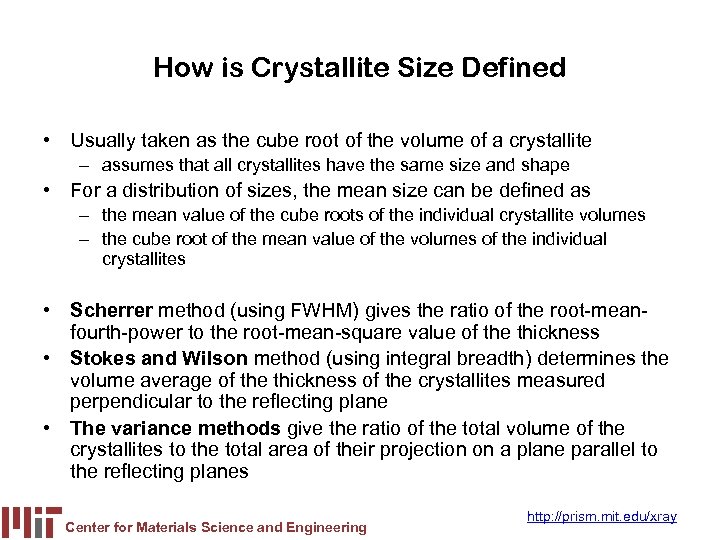 How is Crystallite Size Defined

• Usually taken as the cube root of the volume of a crystallite
– assumes that all crystallites have the same size and shape
• For a distribution of sizes, the mean size can be defined as
– the mean value of the cube roots of the individual crystallite volumes
– the cube root of the mean value of the volumes of the individual crystallites

• Scherrer method (using FWHM) gives the ratio of the root-mean-fourth-power to the root-mean-square value of the thickness
• Stokes and Wilson method (using integral breadth) determines the volume average of the thickness of the crystallites measured perpendicular to the reflecting plane
• The variance methods give the ratio of the total volume of the crystallites to the total area of their projection on a plane parallel to the reflecting planes

MIT Center for Materials Science and Engineering

http://prism.mit.edu/xray